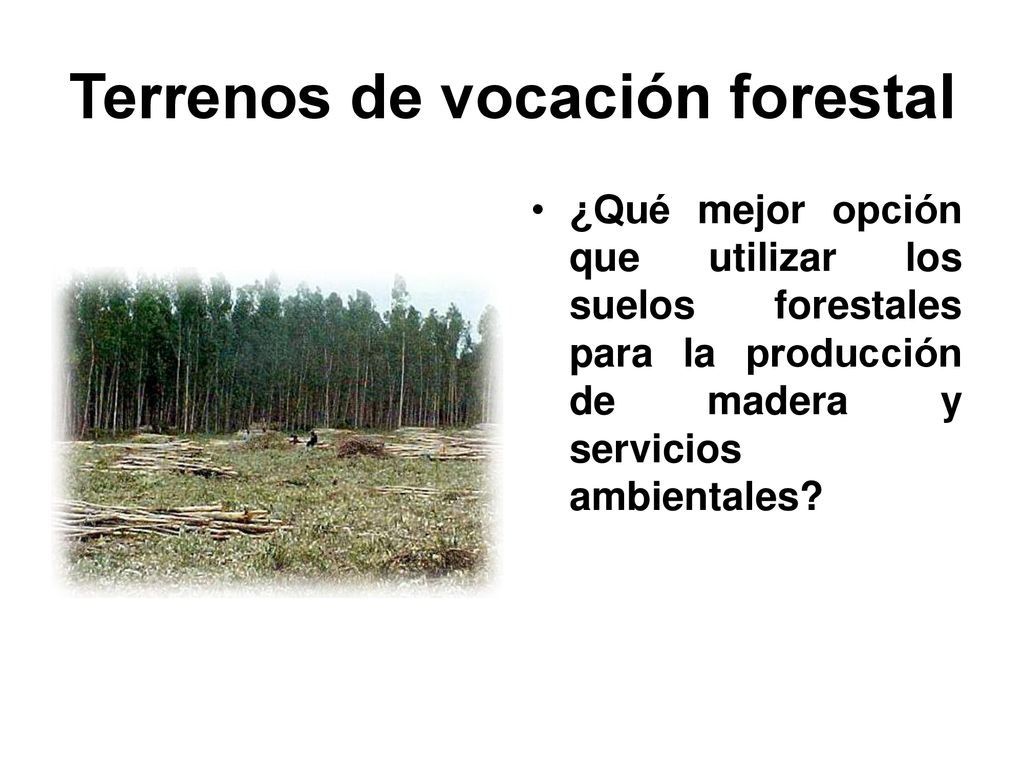 Terrenos de vocación forestal

• ¿Qué mejor opción que utilizar los suelos forestales para la producción de madera y servicios ambientales?